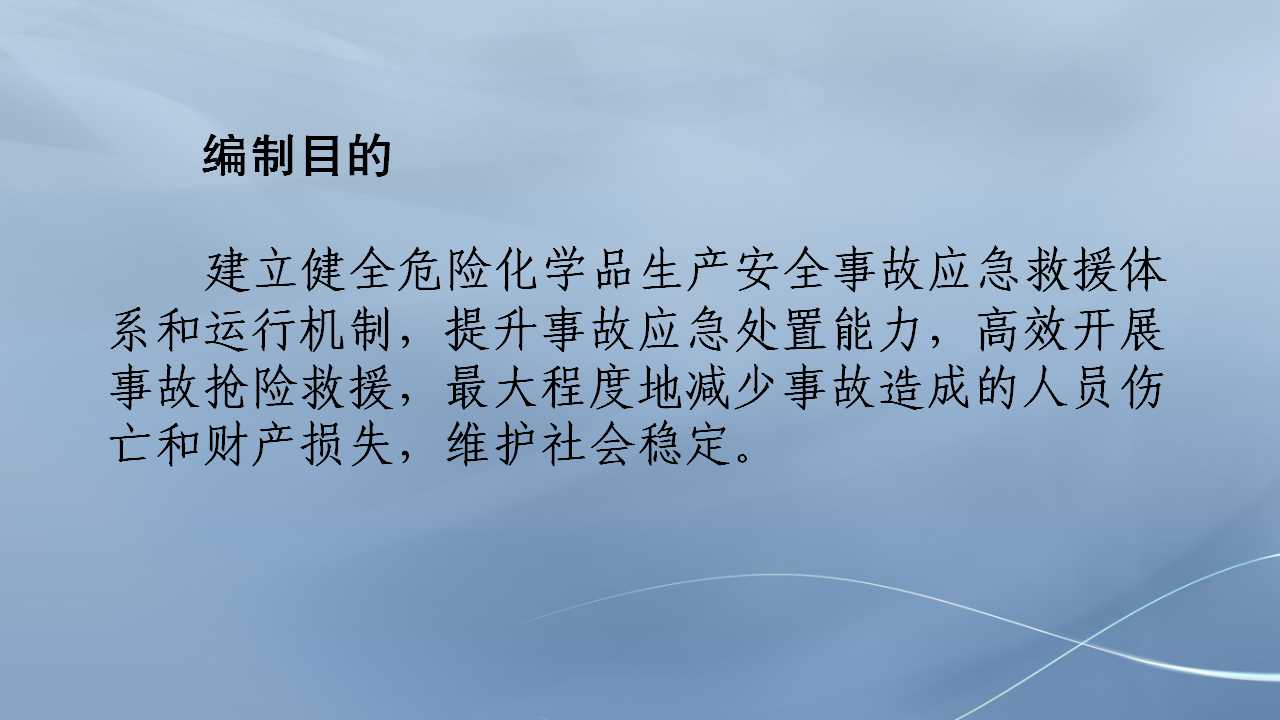 编制目的

建立健全危险化学品生产安全事故应急救援体系和运行机制，提升事故应急处置能力，高效开展事故抢险救援，最大程度地减少事故造成的人员伤亡和财产损失，维护社会稳定。